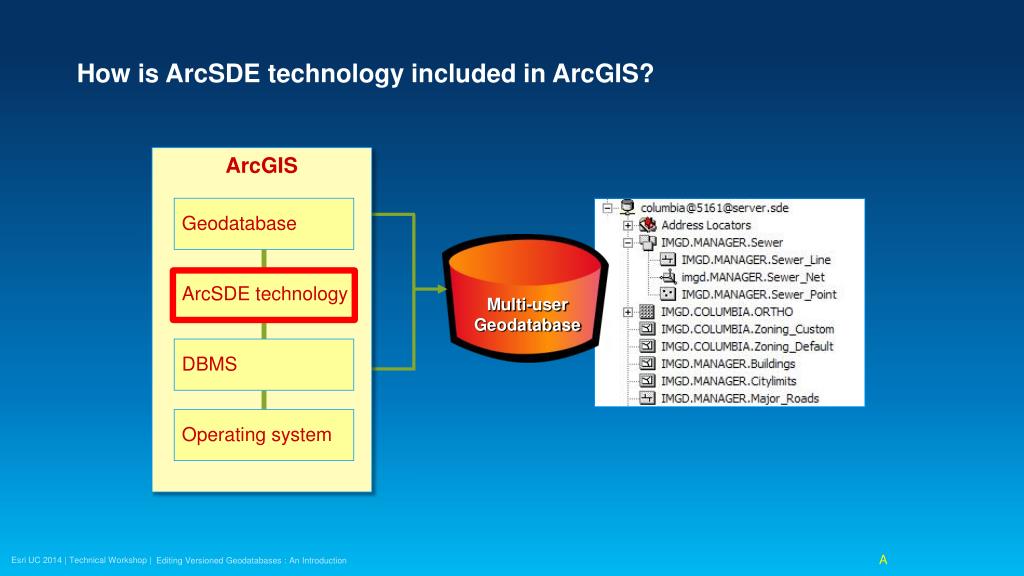 How is ArcSDE technology included in ArcGIS?

ArcGIS

Geodatabase

ArcSDE technology

DBMS

Operating system

Multi-user Geodatabase

columbia@5161@server.sde
Address Locators
IMGD.MANAGER.Sewer
IMGD.MANAGER.Sewer_Line
imgd.MANAGER.Sewer_Net
IMGD.MANAGER.Sewer_Point
IMGD.COLUMBIA.ORTHO
IMGD.COLUMBIA.Zoning_Custom
IMGD.COLUMBIA.Zoning_Default
IMGD.MANAGER.Buildings
IMGD.MANAGER.Citylimits
IMGD.MANAGER.Major_Roads

Esri UC 2014 | Technical Workshop | Editing Versioned Geodatabases : An Introduction

A